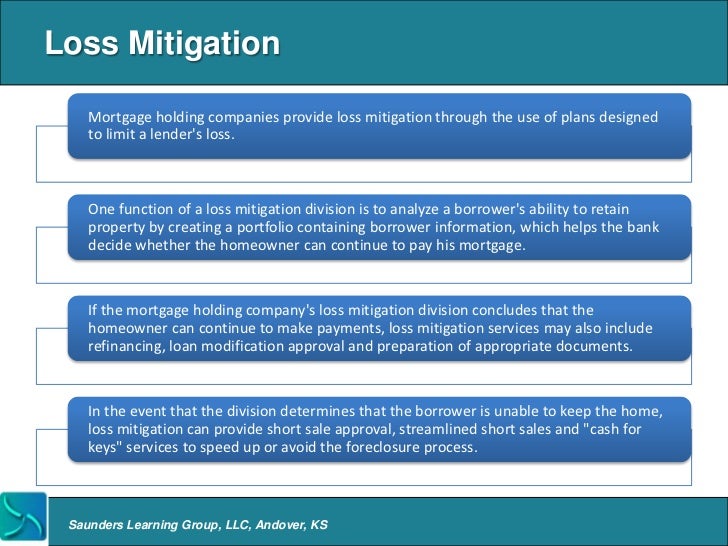 Loss Mitigation

Mortgage holding companies provide loss mitigation through the use of plans designed to limit a lender's loss.

One function of a loss mitigation division is to analyze a borrower's ability to retain property by creating a portfolio containing borrower information, which helps the bank decide whether the homeowner can continue to pay his mortgage.

If the mortgage holding company's loss mitigation division concludes that the homeowner can continue to make payments, loss mitigation services may also include refinancing, loan modification approval and preparation of appropriate documents.

In the event that the division determines that the borrower is unable to keep the home, loss mitigation can provide short sale approval, streamlined short sales and "cash for keys" services to speed up or avoid the foreclosure process.

Saunders Learning Group, LLC, Andover, KS